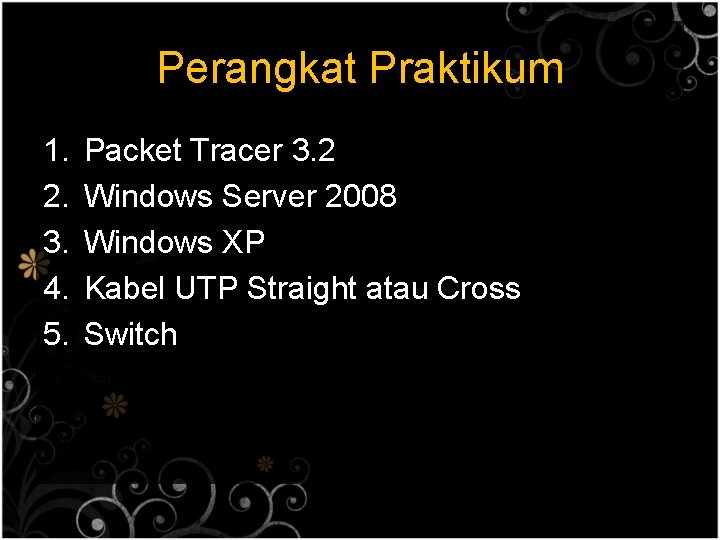 Perangkat Praktikum

1. Packet Tracer 3.2
2. Windows Server 2008
3. Windows XP
4. Kabel UTP Straight atau Cross
5. Switch